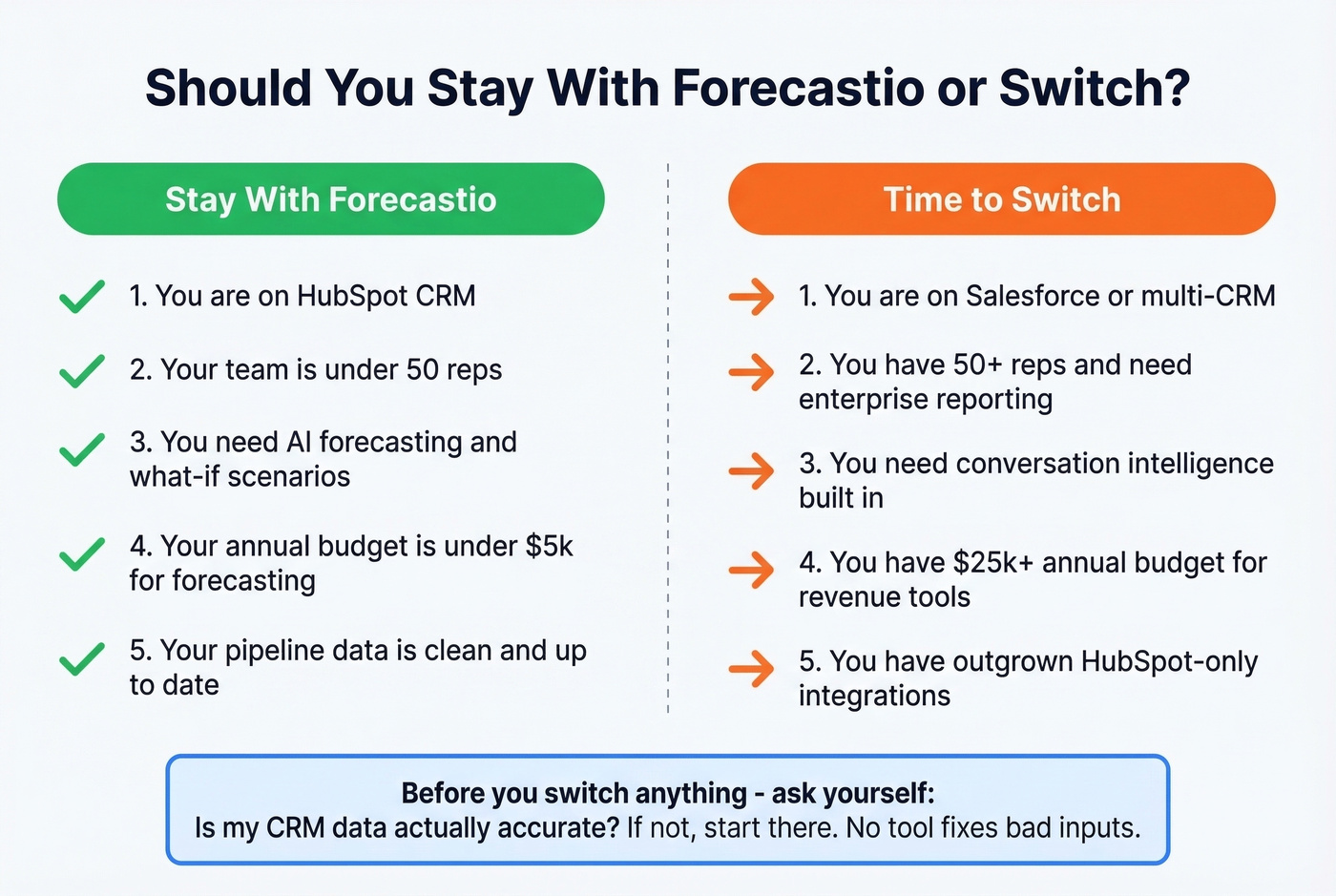 Should You Stay With Forecastio or Switch?

Stay With Forecastio

1. You are on HubSpot CRM

2. Your team is under 50 reps

3. You need AI forecasting and what-if scenarios

4. Your annual budget is under $5k for forecasting

5. Your pipeline data is clean and up to date

Time to Switch

1. You are on Salesforce or multi-CRM

2. You have 50+ reps and need enterprise reporting

3. You need conversation intelligence built in

4. You have $25k+ annual budget for revenue tools

5. You have outgrown HubSpot-only integrations

Before you switch anything - ask yourself:
Is my CRM data actually accurate? If not, start there. No tool fixes bad inputs.